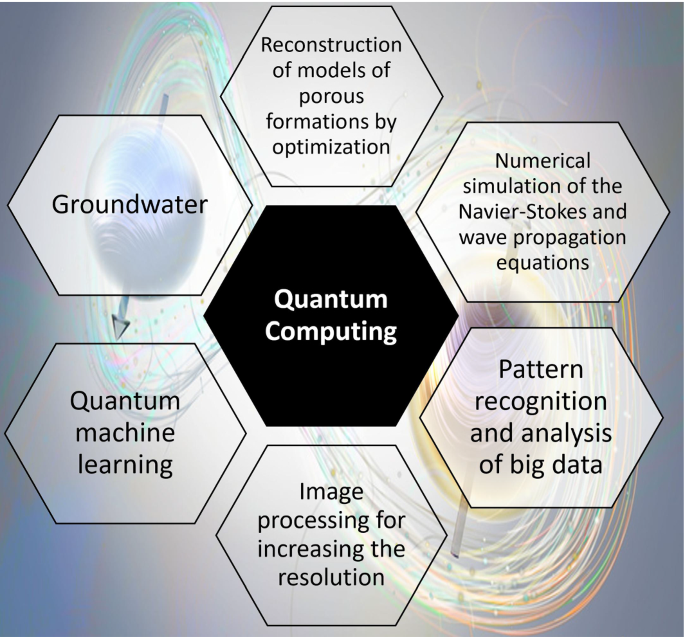 Reconstruction of models of porous formations by optimization

Groundwater

Numerical simulation of the Navier-Stokes and wave propagation equations

Quantum Computing

Quantum machine learning

Pattern recognition and analysis of big data

Image processing for increasing the resolution